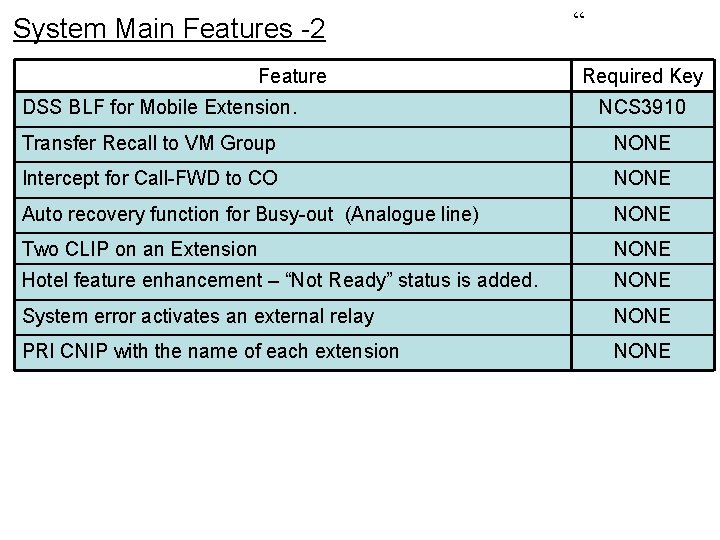 System Main Features -2

“

| Feature | Required Key |
|---|---|
| DSS BLF for Mobile Extension. | NCS3910 |
| Transfer Recall to VM Group | NONE |
| Intercept for Call-FWD to CO | NONE |
| Auto recovery function for Busy-out (Analogue line) | NONE |
| Two CLIP on an Extension | NONE |
| Hotel feature enhancement – “Not Ready” status is added. | NONE |
| System error activates an external relay | NONE |
| PRI CNIP with the name of each extension | NONE |